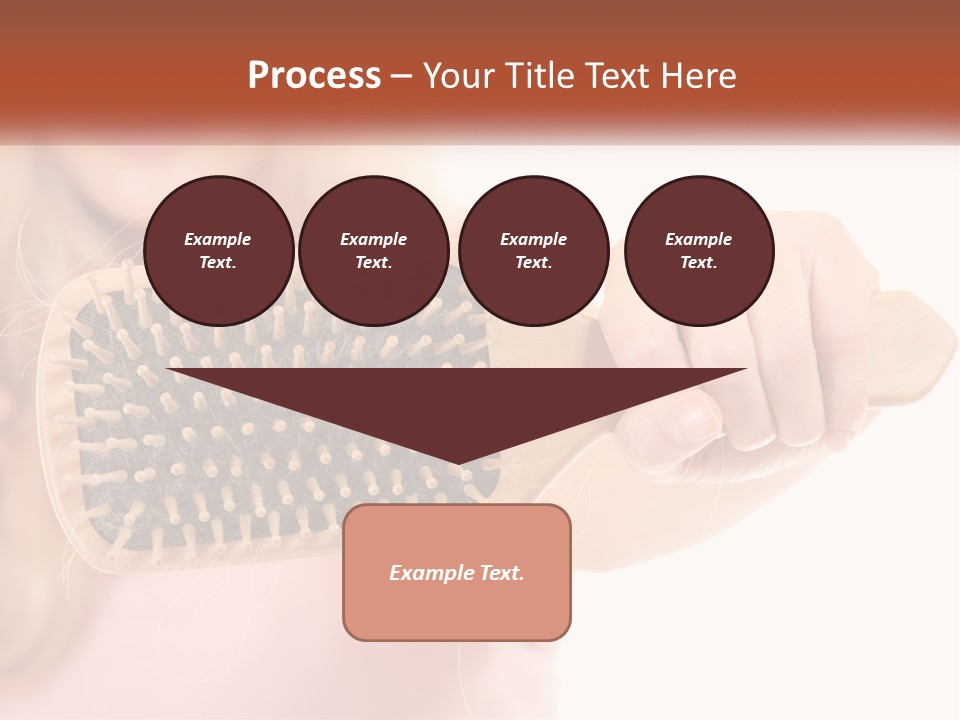 Process – Your Title Text Here

Example Text.

Example Text.

Example Text.

Example Text.

Example Text.